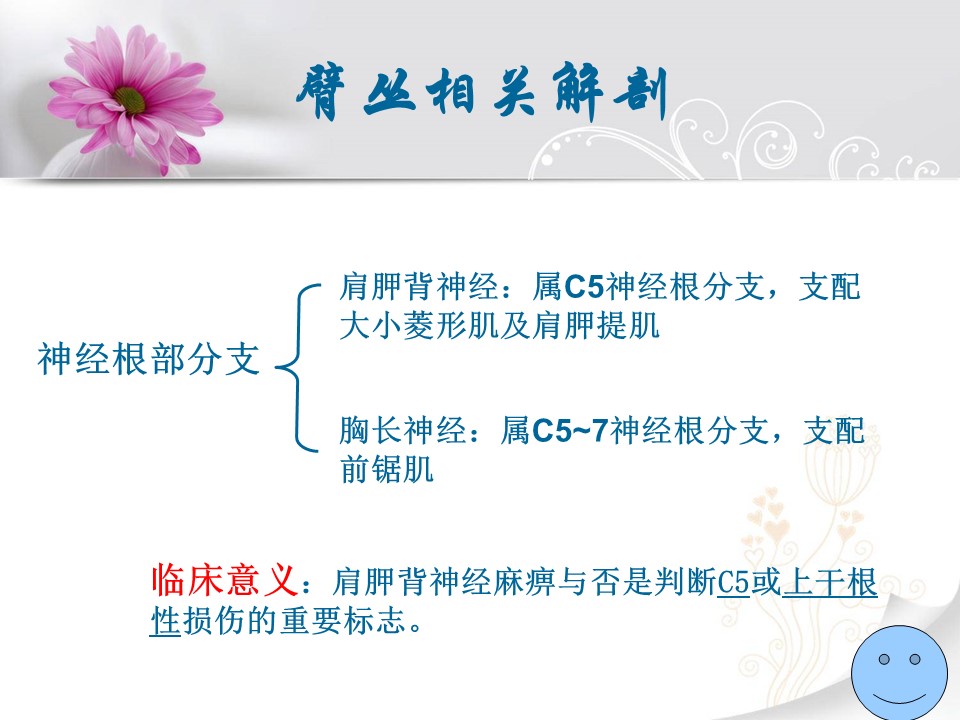 臂丛相关解剖

神经根部分支

肩胛背神经：属C5神经根分支，支配大小菱形肌及肩胛提肌

胸长神经：属C5~7神经根分支，支配前锯肌

临床意义：肩胛背神经麻痹与否是判断C5或上干根性损伤的重要标志。